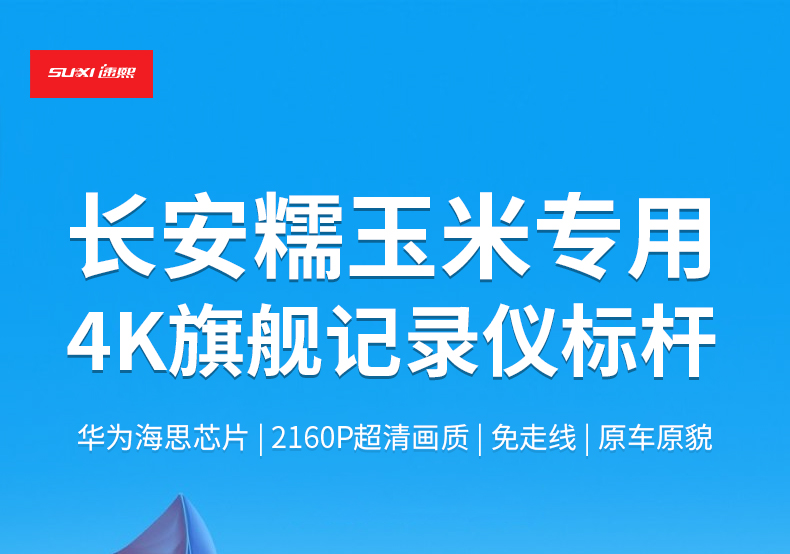 SUXI 速熙

长安糯玉米专用
4K旗舰记录仪标杆

华为海思芯片 | 2160P超清画质 | 免走线 | 原车原貌